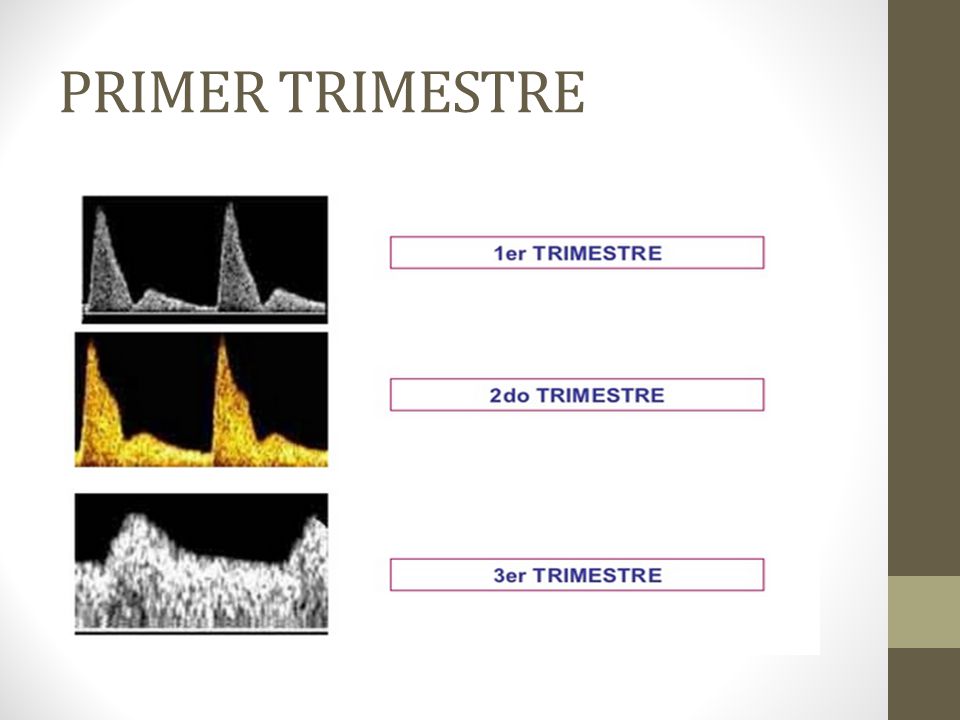 PRIMER TRIMESTRE

1er TRIMESTRE

2do TRIMESTRE

3er TRIMESTRE